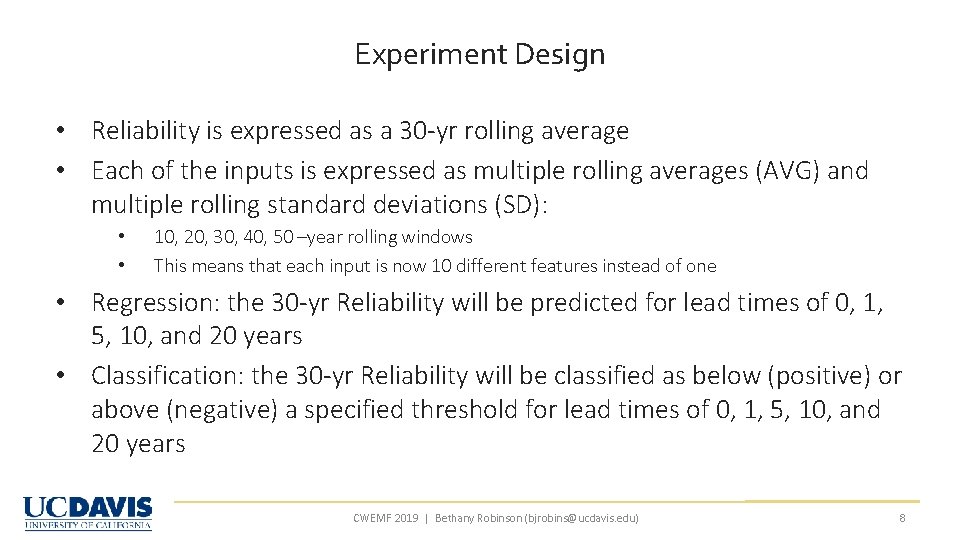 Experiment Design

• Reliability is expressed as a 30-yr rolling average
• Each of the inputs is expressed as multiple rolling averages (AVG) and multiple rolling standard deviations (SD):
  • 10, 20, 30, 40, 50 –year rolling windows
  • This means that each input is now 10 different features instead of one
• Regression: the 30-yr Reliability will be predicted for lead times of 0, 1, 5, 10, and 20 years
• Classification: the 30-yr Reliability will be classified as below (positive) or above (negative) a specified threshold for lead times of 0, 1, 5, 10, and 20 years

UCDAVIS
UNIVERSITY OF CALIFORNIA

CWEMF 2019 | Bethany Robinson (bjrobins@ucdavis.edu)

8